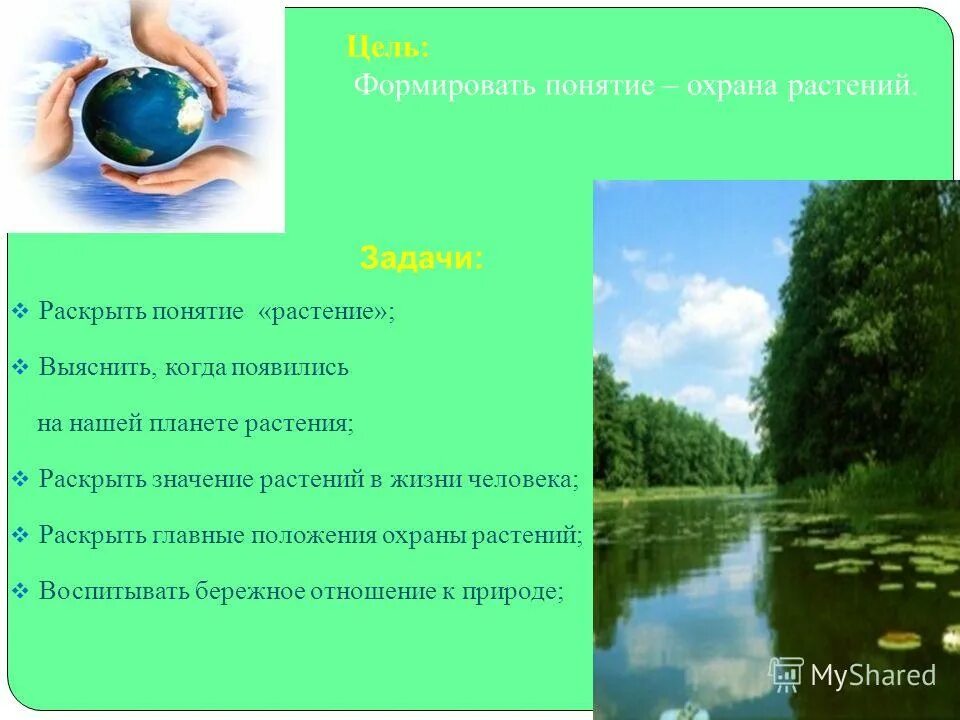 Цель:
Формировать понятие – охрана растений.

Задачи:

❖ Раскрыть понятие «растение»;

❖ Выяснить, когда появились на нашей планете растения;

❖ Раскрыть значение растений в жизни человека;

❖ Раскрыть главные положения охраны растений;

❖ Воспитывать бережное отношение к природе;

MyShared